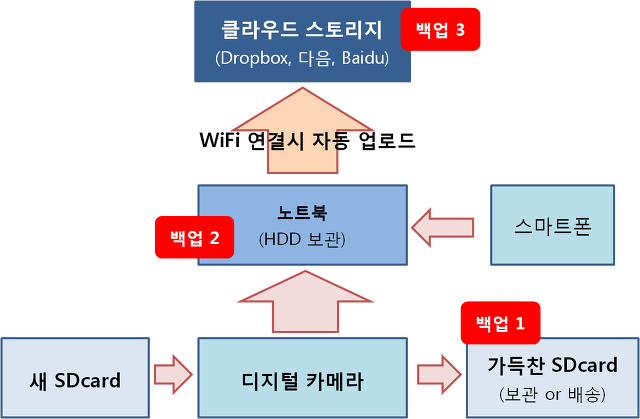 클라우드 스토리지
(Dropbox, 다음, Baidu)

백업 3

WiFi 연결시 자동 업로드

노트북
(HDD 보관)

백업 2

스마트폰

백업 1

새 SDcard

디지털 카메라

가득찬 SDcard
(보관 or 배송)